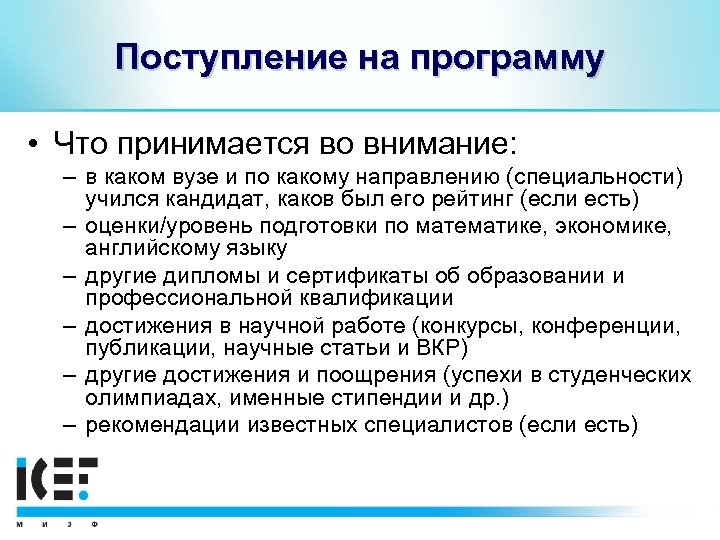 Поступление на программу

• Что принимается во внимание:
– в каком вузе и по какому направлению (специальности) учился кандидат, каков был его рейтинг (если есть)
– оценки/уровень подготовки по математике, экономике, английскому языку
– другие дипломы и сертификаты об образовании и профессиональной квалификации
– достижения в научной работе (конкурсы, конференции, публикации, научные статьи и ВКР)
– другие достижения и поощрения (успехи в студенческих олимпиадах, именные стипендии и др.)
– рекомендации известных специалистов (если есть)

ICEF
М И Э Ф